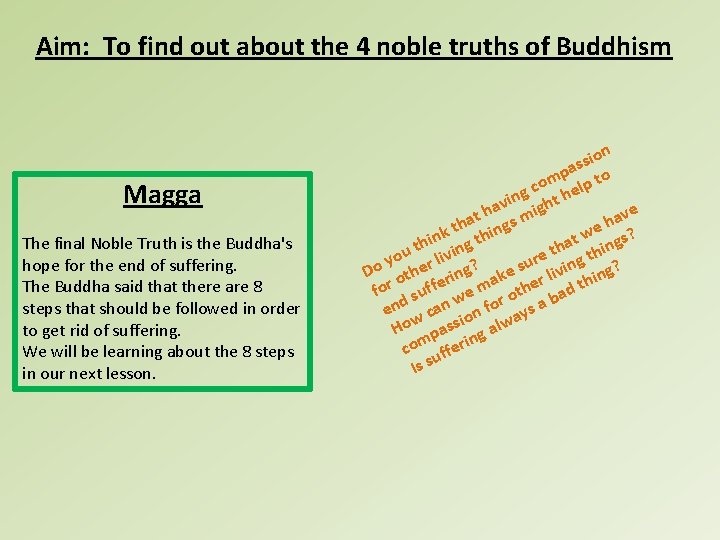 Aim: To find out about the 4 noble truths of Buddhism

Magga

The final Noble Truth is the Buddha's hope for the end of suffering.
The Buddha said that there are 8 steps that should be followed in order to get rid of suffering.
We will be learning about the 8 steps in our next lesson.

Do you think that having compassion for other living things might help to end suffering?
How can we make sure that we have compassion for other living things?
Is suffering always a bad thing?